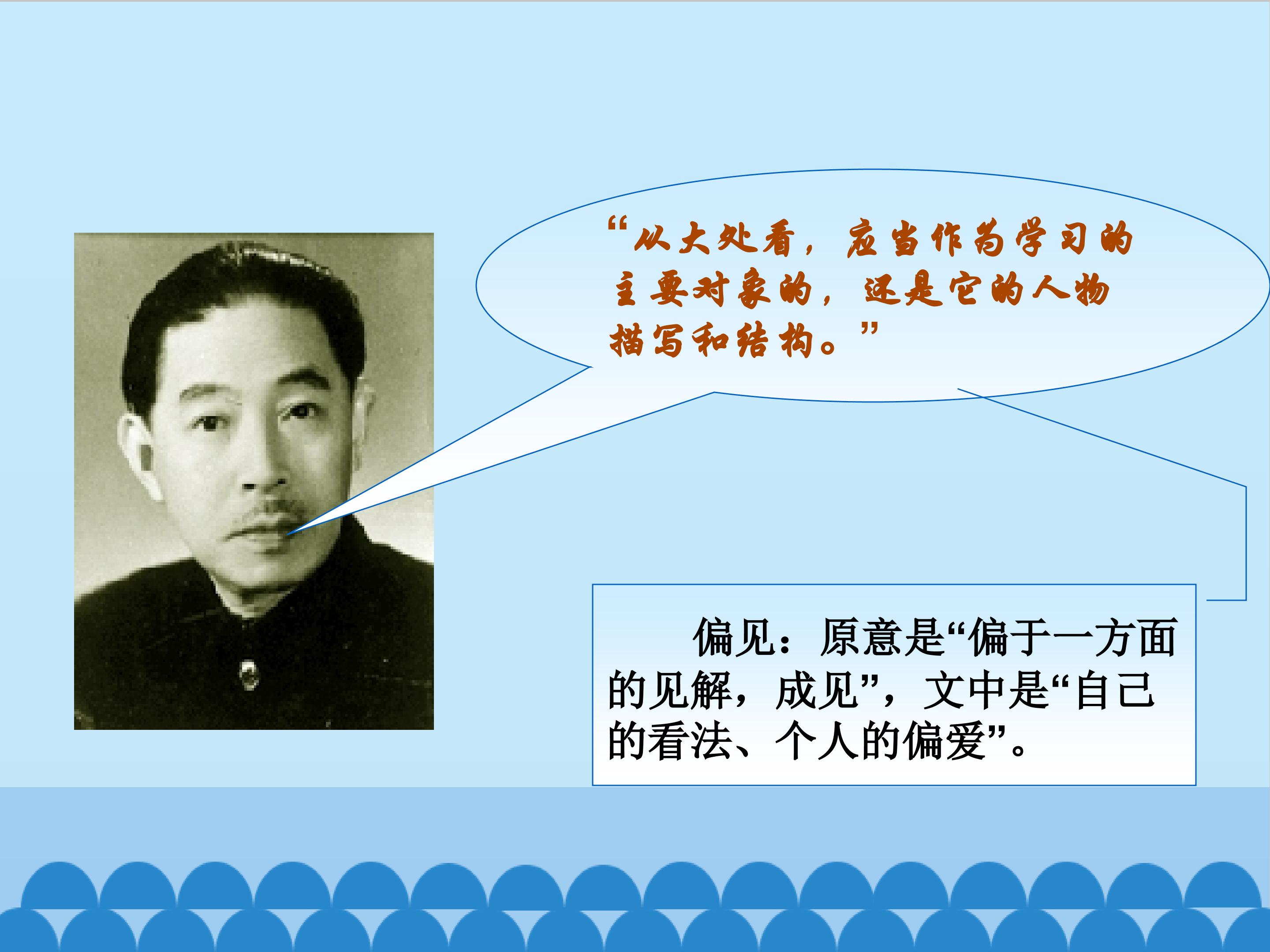 “从大处看，应当作为学习的主要对象的，还是它的人物描写和结构。”

偏见：原意是“偏于一方面的见解，成见”，文中是“自己的看法、个人的偏爱”。